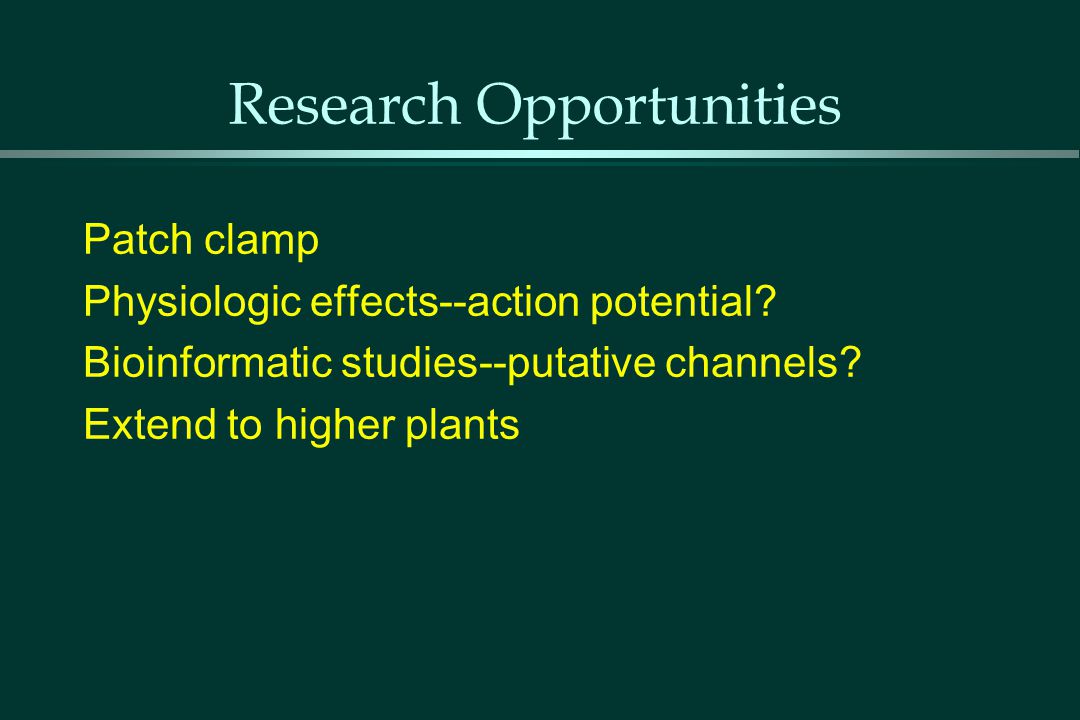 Research Opportunities

Patch clamp
Physiologic effects--action potential?
Bioinformatic studies--putative channels?
Extend to higher plants